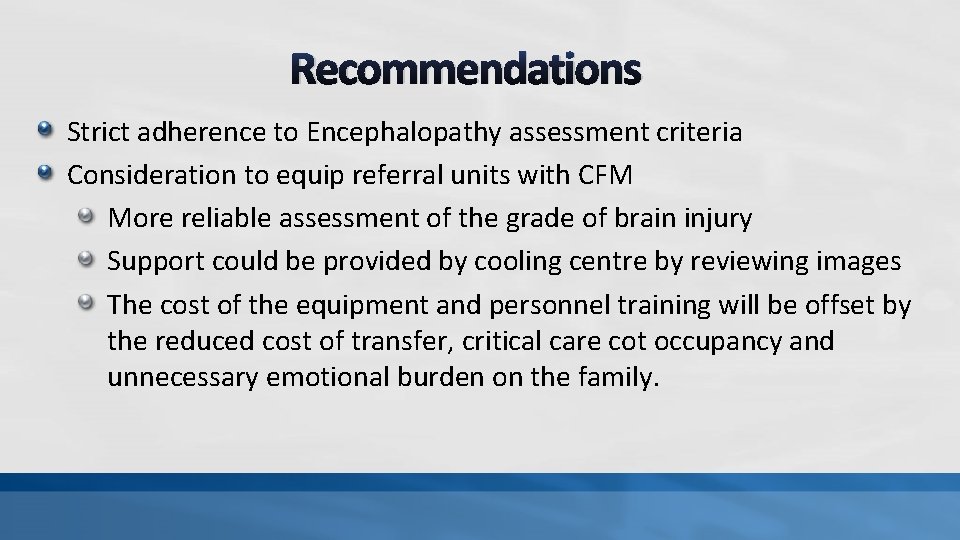 Recommendations

Strict adherence to Encephalopathy assessment criteria

Consideration to equip referral units with CFM

More reliable assessment of the grade of brain injury

Support could be provided by cooling centre by reviewing images

The cost of the equipment and personnel training will be offset by the reduced cost of transfer, critical care cot occupancy and unnecessary emotional burden on the family.